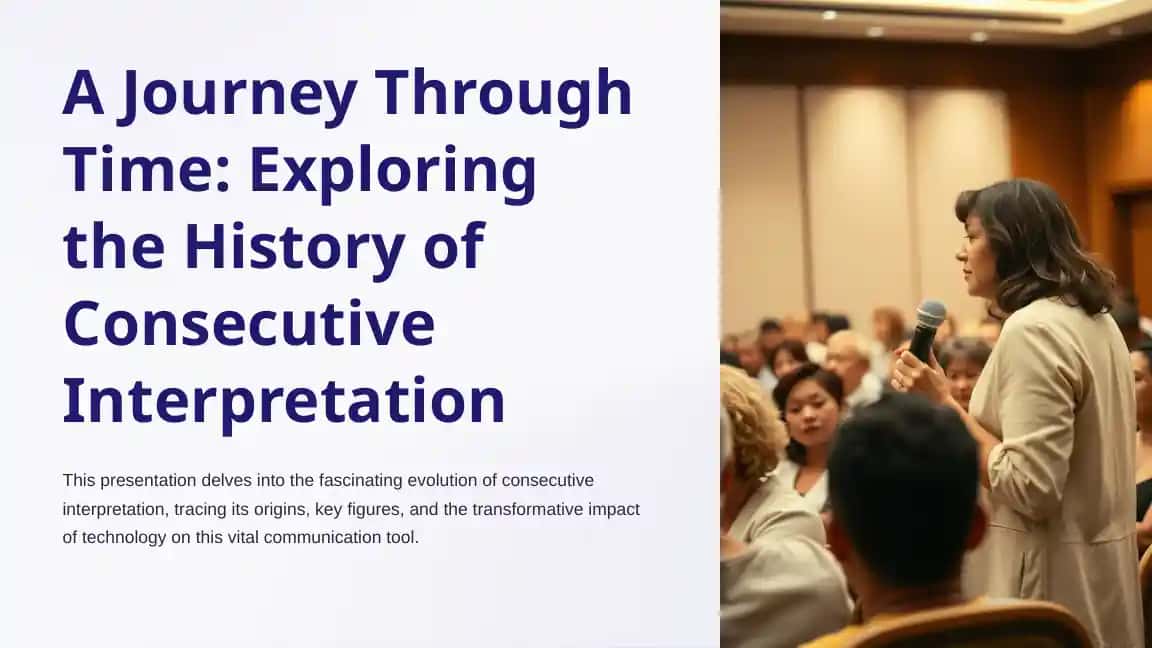 A Journey Through Time: Exploring the History of Consecutive Interpretation

This presentation delves into the fascinating evolution of consecutive interpretation, tracing its origins, key figures, and the transformative impact of technology on this vital communication tool.